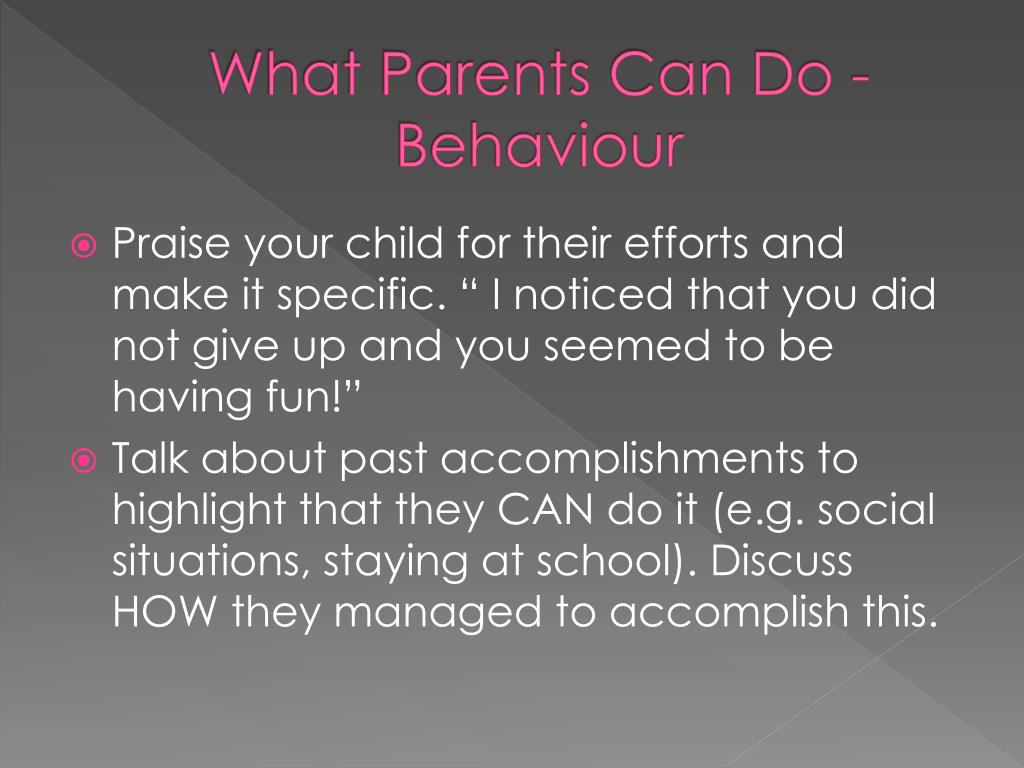 What Parents Can Do - Behaviour

Praise your child for their efforts and make it specific. “ I noticed that you did not give up and you seemed to be having fun!”

Talk about past accomplishments to highlight that they CAN do it (e.g. social situations, staying at school). Discuss HOW they managed to accomplish this.